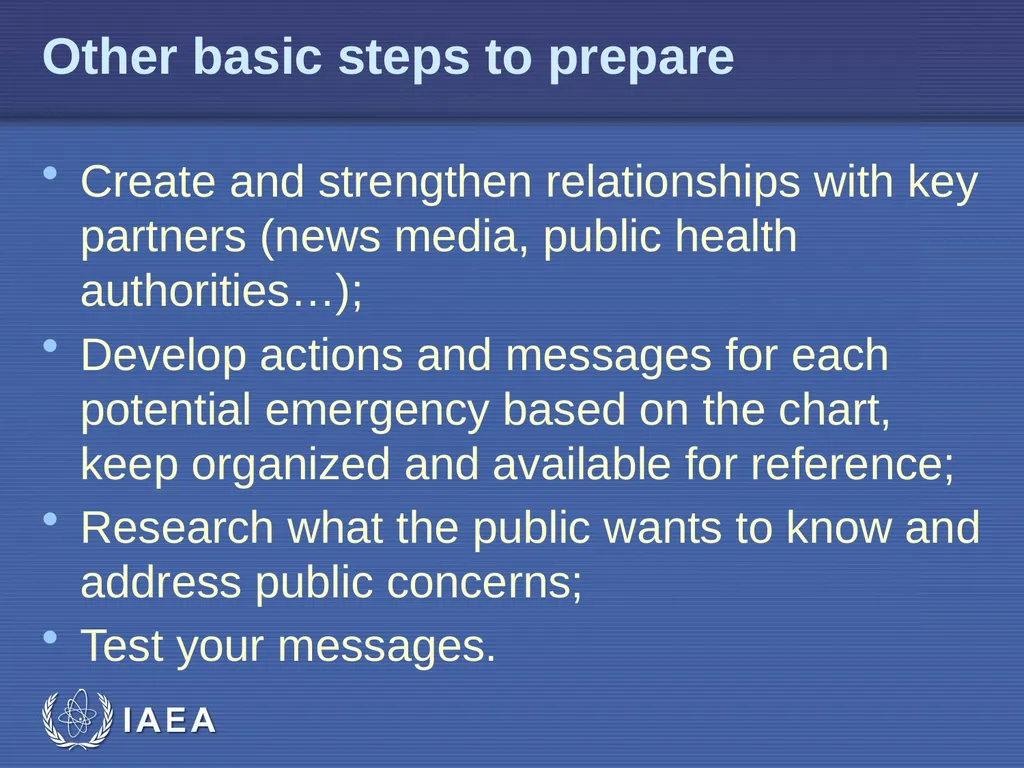 Other basic steps to prepare

• Create and strengthen relationships with key partners (news media, public health authorities…);
• Develop actions and messages for each potential emergency based on the chart, keep organized and available for reference;
• Research what the public wants to know and address public concerns;
• Test your messages.

IAEA